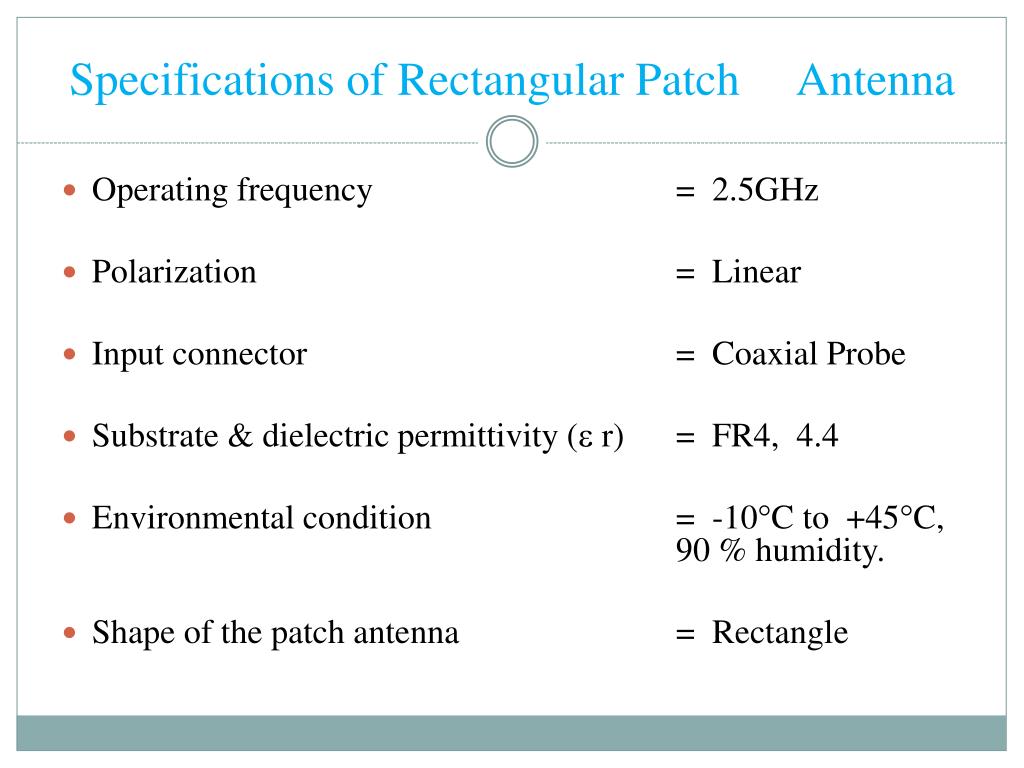 Specifications of Rectangular Patch Antenna

- Operating frequency = 2.5GHz
- Polarization = Linear
- Input connector = Coaxial Probe
- Substrate & dielectric permittivity (ε r) = FR4, 4.4
- Environmental condition = -10°C to +45°C, 90 % humidity.
- Shape of the patch antenna = Rectangle